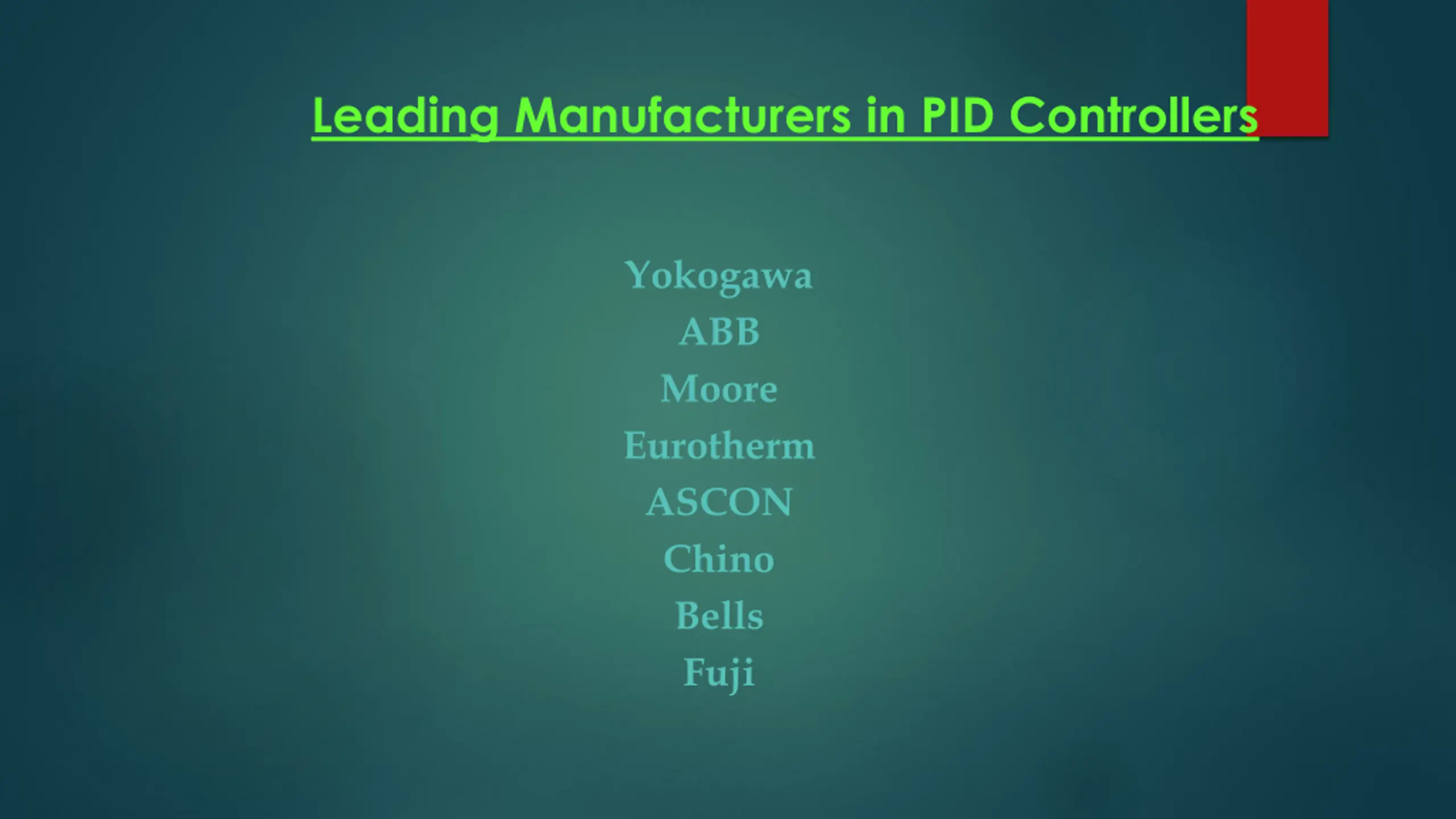 Leading Manufacturers in PID Controllers

Yokogawa
ABB
Moore
Eurotherm
ASCON
Chino
Bells
Fuji